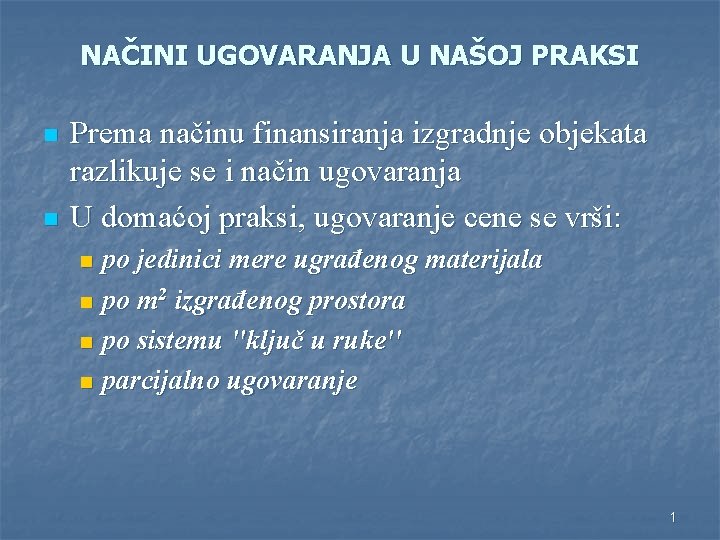 NAČINI UGOVARANJA U NAŠOJ PRAKSI

Prema načinu finansiranja izgradnje objekata razlikuje se i način ugovaranja

U domaćoj praksi, ugovaranje cene se vrši:

po jedinici mere ugrađenog materijala

po $m^2$ izgrađenog prostora

po sistemu "ključ u ruke"

parcijalno ugovaranje

1